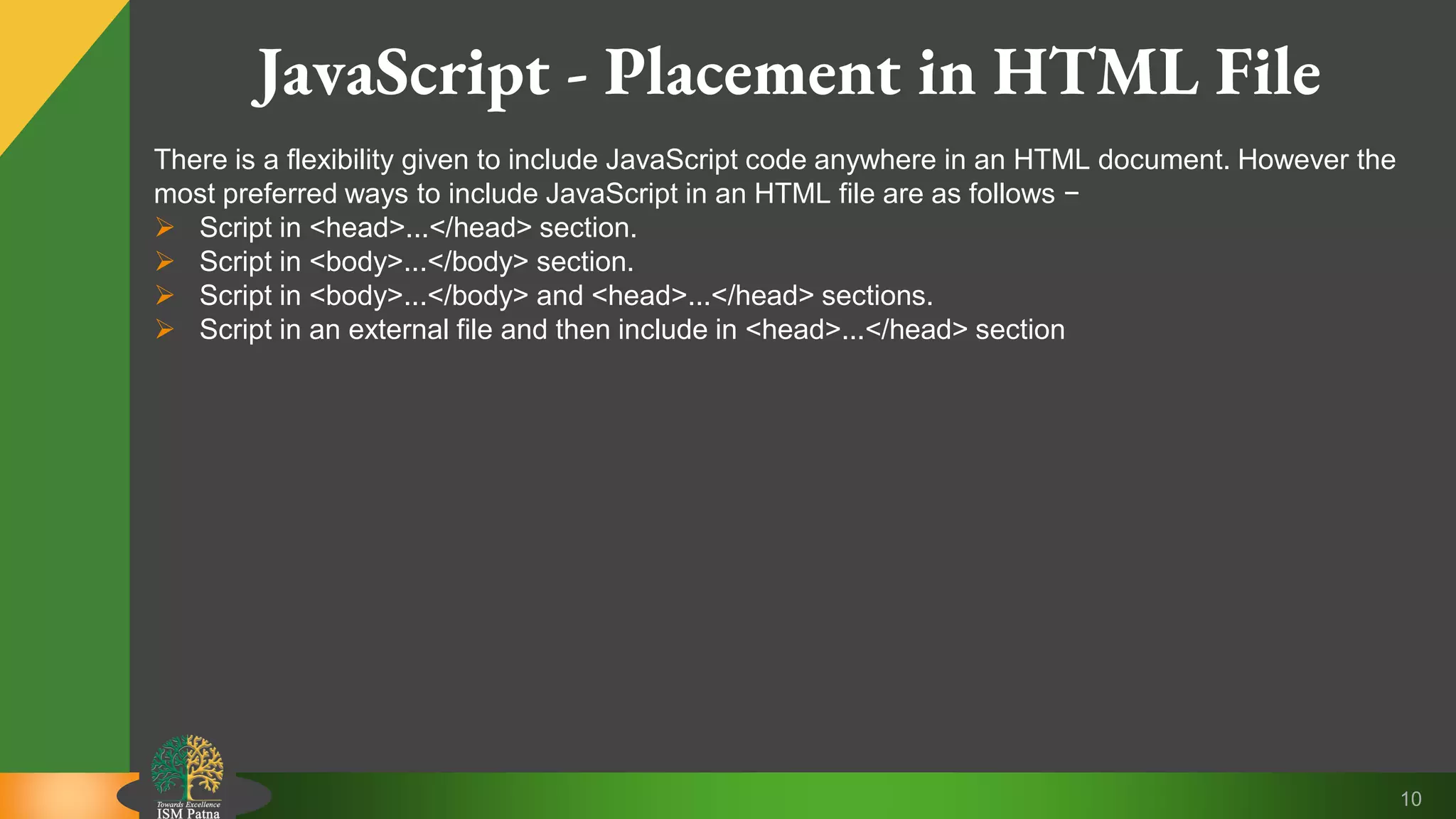 JavaScript - Placement in HTML File

There is a flexibility given to include JavaScript code anywhere in an HTML document. However the most preferred ways to include JavaScript in an HTML file are as follows −

➢ Script in <head>...</head> section.
➢ Script in <body>...</body> section.
➢ Script in <body>...</body> and <head>...</head> sections.
➢ Script in an external file and then include in <head>...</head> section

Towards Excellence
ISM Patna

10